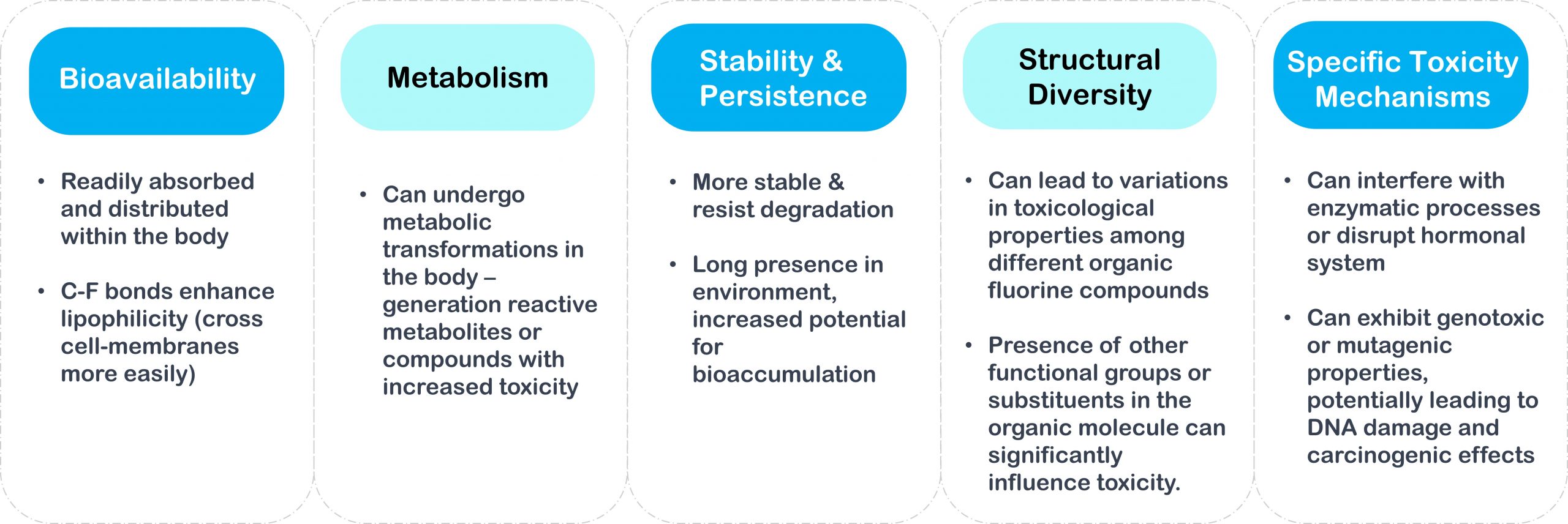 Bioavailability

• Readily absorbed and distributed within the body

• C-F bonds enhance lipophilicity (cross cell-membranes more easily)

Metabolism

• Can undergo metabolic transformations in the body – generation reactive metabolites or compounds with increased toxicity

Stability & Persistence

• More stable & resist degradation

• Long presence in environment, increased potential for bioaccumulation

Structural Diversity

• Can lead to variations in toxicological properties among different organic fluorine compounds

• Presence of other functional groups or substituents in the organic molecule can significantly influence toxicity.

Specific Toxicity Mechanisms

• Can interfere with enzymatic processes or disrupt hormonal system

• Can exhibit genotoxic or mutagenic properties, potentially leading to DNA damage and carcinogenic effects